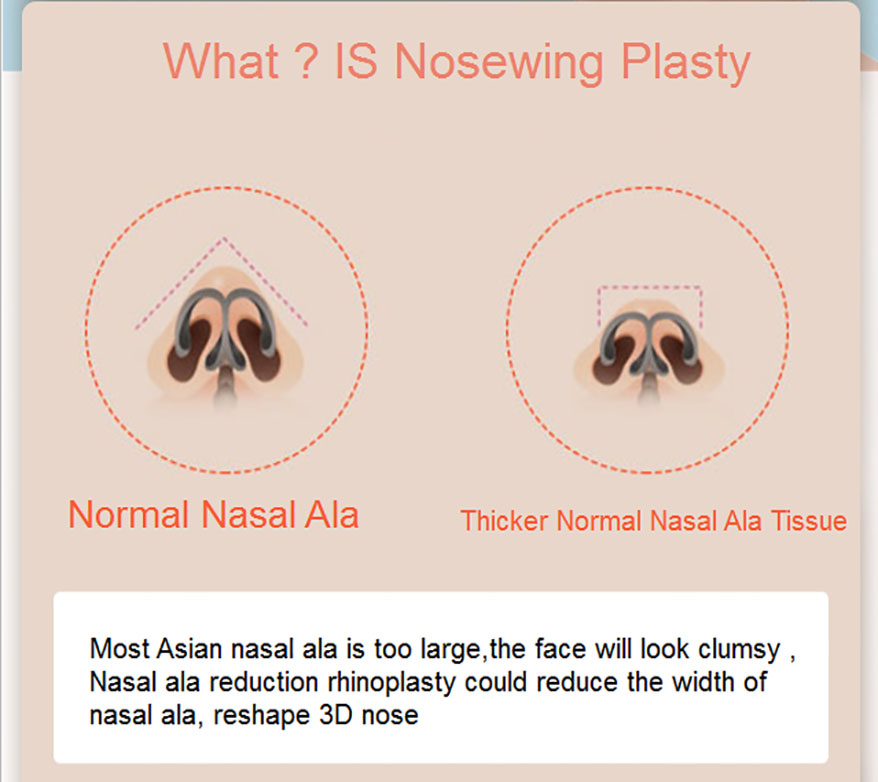 What ? IS Nosewing Plasty

Normal Nasal Ala

Thicker Normal Nasal Ala Tissue

Most Asian nasal ala is too large,the face will look clumsy , Nasal ala reduction rhinoplasty could reduce the width of nasal ala, reshape 3D nose